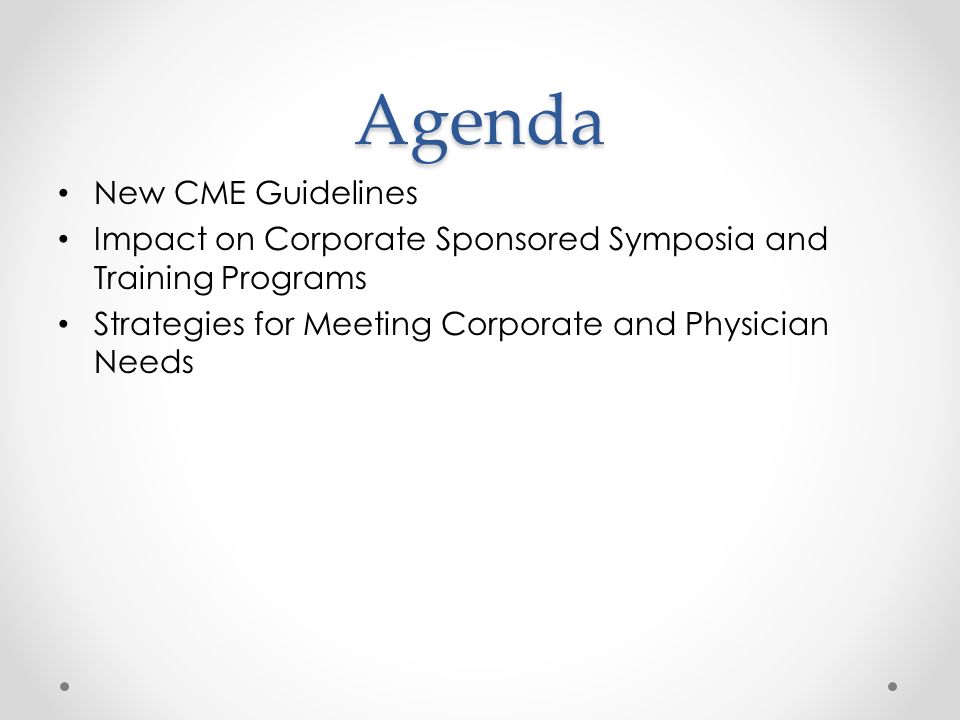 Agenda

• New CME Guidelines
• Impact on Corporate Sponsored Symposia and Training Programs
• Strategies for Meeting Corporate and Physician Needs